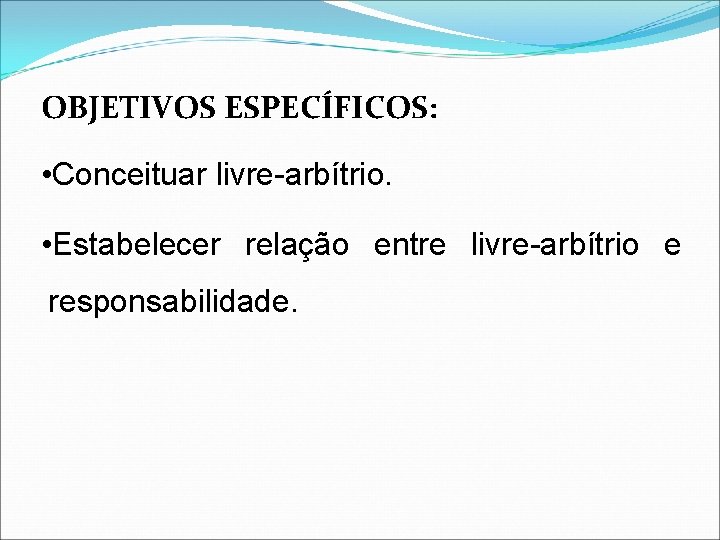 OBJETIVOS ESPECÍFICOS:

•Conceituar livre-arbítrio.

•Estabelecer relação entre livre-arbítrio e responsabilidade.